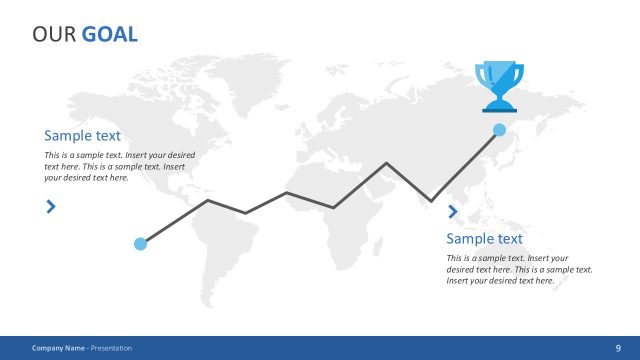 OUR GOAL

Sample text

This is a sample text. Insert your desired text here. This is a sample text. Insert your desired text here.

Sample text

This is a sample text. Insert your desired text here. This is a sample text. Insert your desired text here.

Company Name - Presentation

9